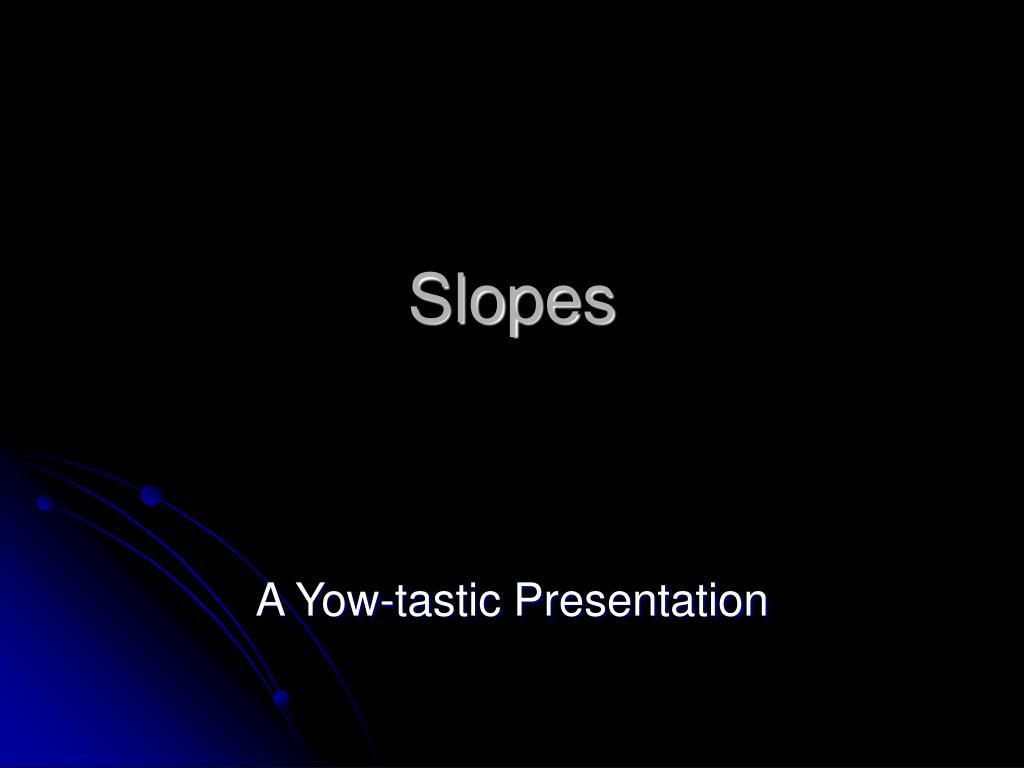 Slopes

A Yow-tastic Presentation